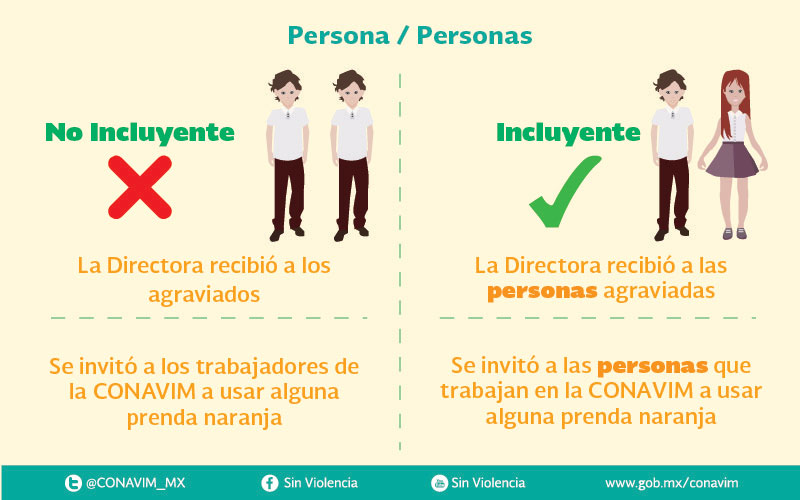 Persona / Personas

No Incluyente

La Directora recibió a los agraviados

Se invitó a los trabajadores de la CONAVIM a usar alguna prenda naranja

Incluyente

La Directora recibió a las personas agraviadas

Se invitó a las personas que trabajan en la CONAVIM a usar alguna prenda naranja

@CONAVIM_MX Sin Violencia Sin Violencia www.gob.mx/conavim